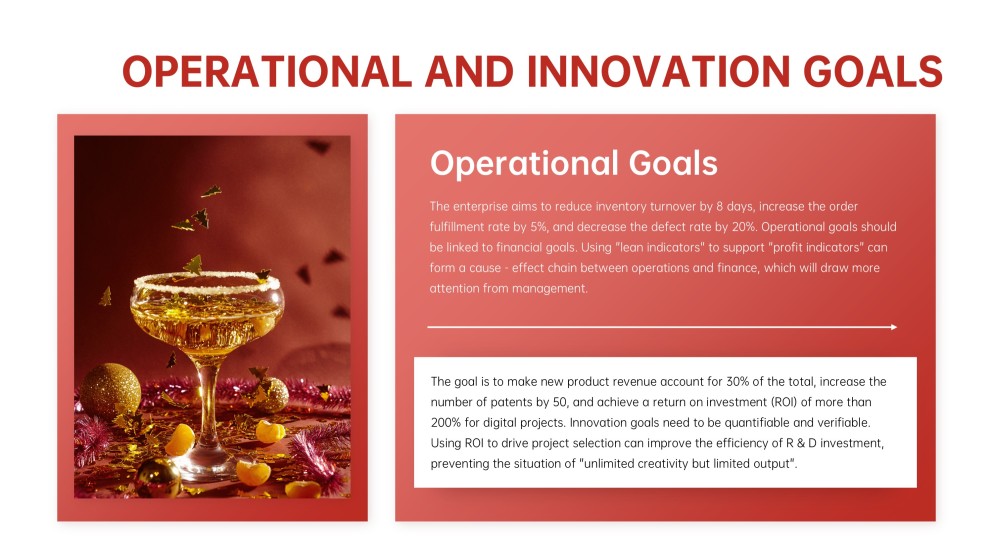 OPERATIONAL AND INNOVATION GOALS

Operational Goals

The enterprise aims to reduce inventory turnover by 8 days, increase the order fulfillment rate by 5%, and decrease the defect rate by 20%. Operational goals should be linked to financial goals. Using "lean indicators" to support "profit indicators" can form a cause - effect chain between operations and finance, which will draw more attention from management.

The goal is to make new product revenue account for 30% of the total, increase the number of patents by 50, and achieve a return on investment (ROI) of more than 200% for digital projects. Innovation goals need to be quantifiable and verifiable. Using ROI to drive project selection can improve the efficiency of R & D investment, preventing the situation of "unlimited creativity but limited output".